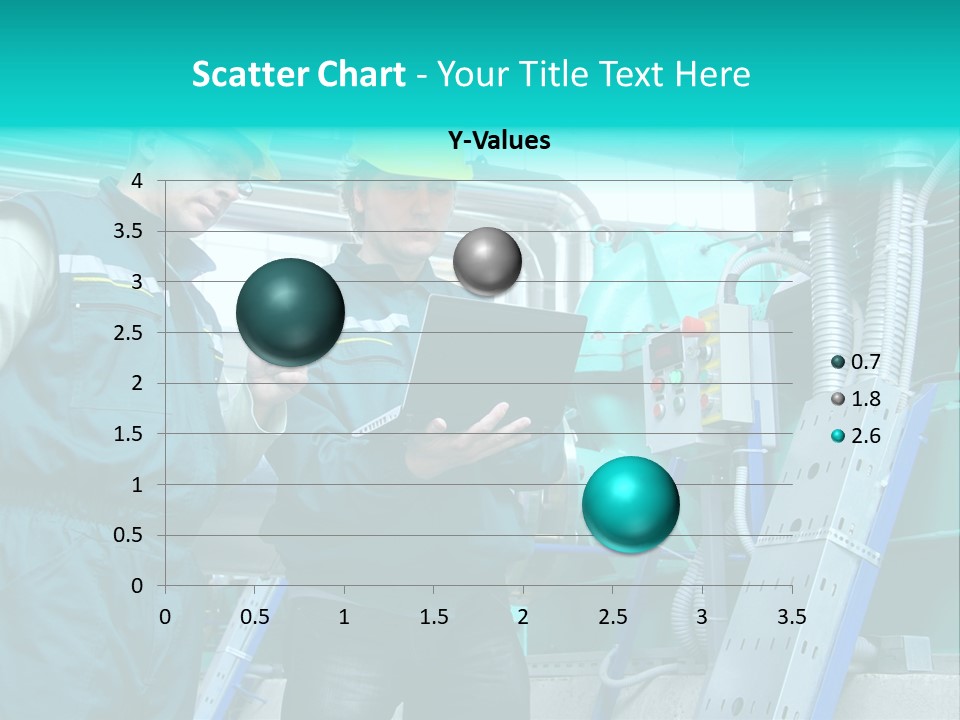 Scatter Chart - Your Title Text Here

Y-Values

4
3.5
3
2.5
2
1.5
1
0.5
0

0 0.5 1 1.5 2 2.5 3 3.5

0.7
1.8
2.6